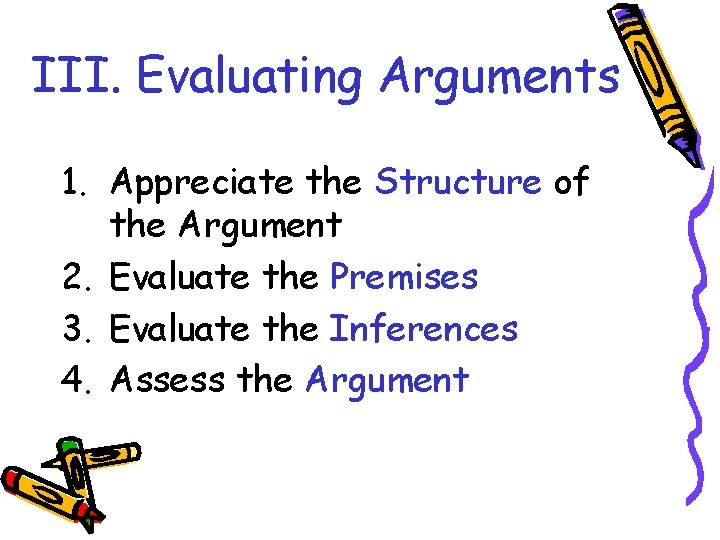 III. Evaluating Arguments

1. Appreciate the Structure of the Argument
2. Evaluate the Premises
3. Evaluate the Inferences
4. Assess the Argument